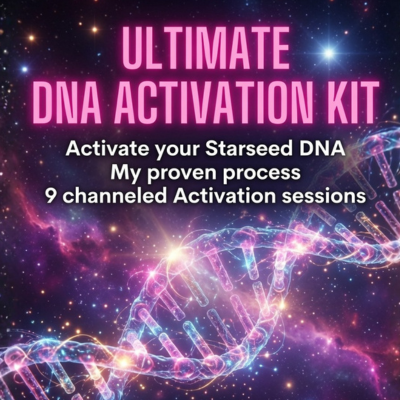 ULTIMATE
DNA ACTIVATION KIT

Activate your Starseed DNA
My proven process
9 channeled Activation sessions